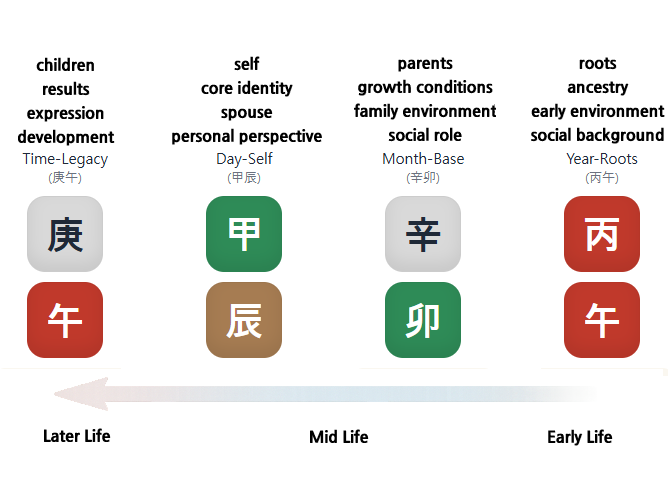 children
results
expression
development
Time-Legacy
(庚午)

庚
午

self
core identity
spouse
personal perspective
Day-Self
(甲辰)

甲
辰

parents
growth conditions
family environment
social role
Month-Base
(辛卯)

辛
卯

roots
ancestry
early environment
social background
Year-Roots
(丙午)

丙
午

Later Life

Mid Life

Early Life